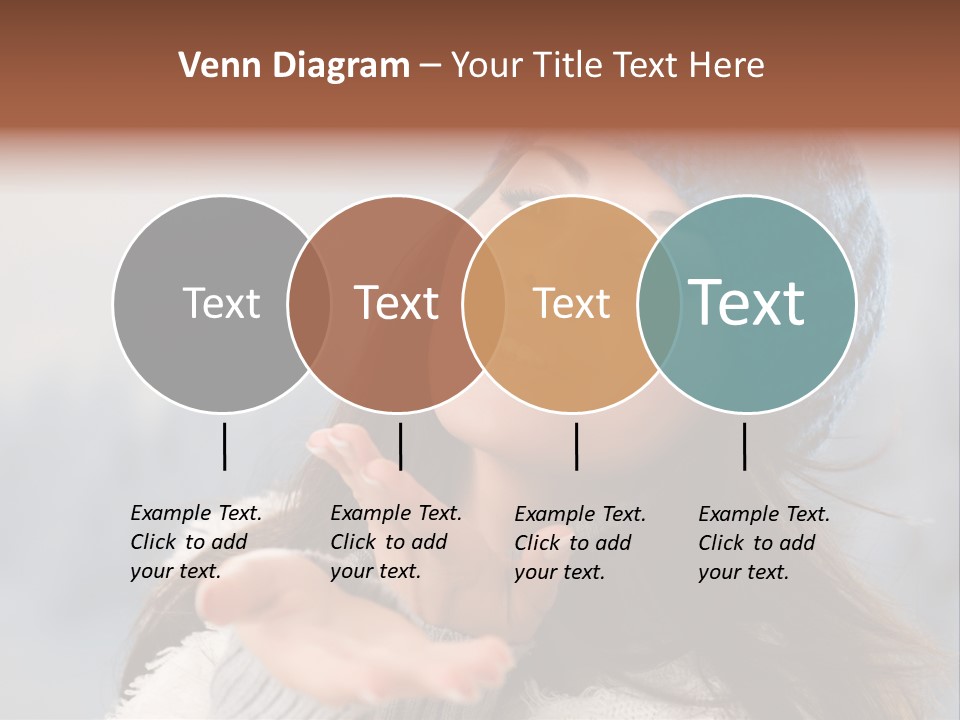 Venn Diagram – Your Title Text Here

Text

Text

Text

Text

Example Text. Click to add your text.

Example Text. Click to add your text.

Example Text. Click to add your text.

Example Text. Click to add your text.